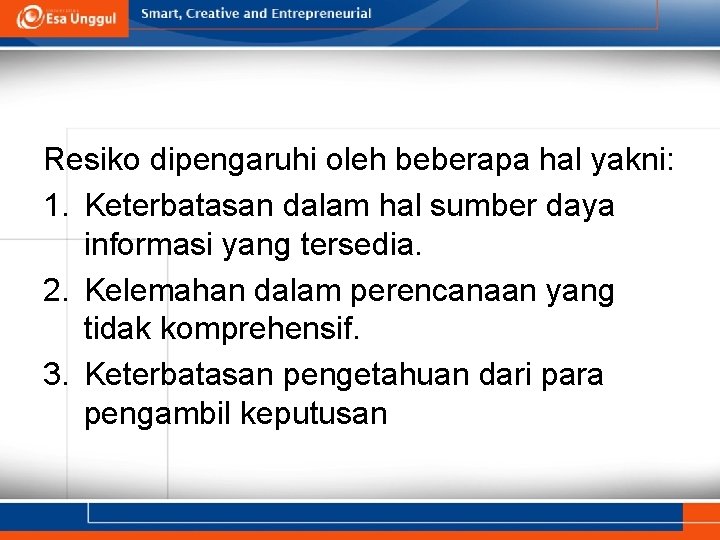 Esa Unggul Smart, Creative and Entrepreneurial

Resiko dipengaruhi oleh beberapa hal yakni:

1. Keterbatasan dalam hal sumber daya informasi yang tersedia.
2. Kelemahan dalam perencanaan yang tidak komprehensif.
3. Keterbatasan pengetahuan dari para pengambil keputusan